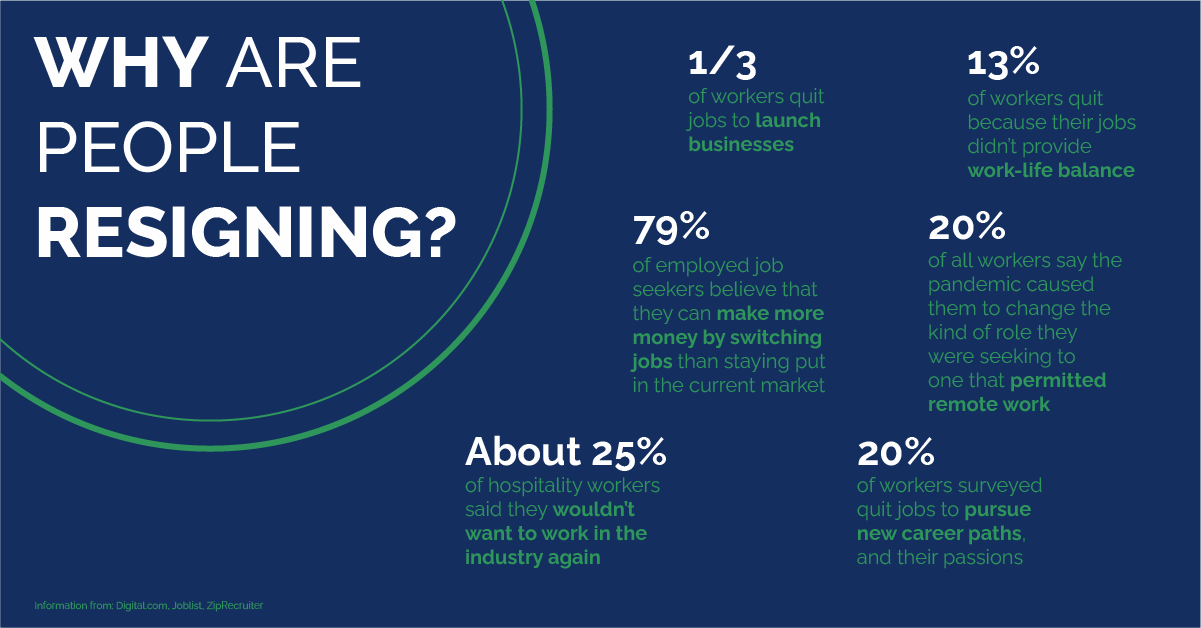 WHY ARE PEOPLE RESIGNING?

1/3
of workers quit jobs to launch businesses

13%
of workers quit because their jobs didn't provide work-life balance

79%
of employed job seekers believe that they can make more money by switching jobs than staying put in the current market

20%
of all workers say the pandemic caused them to change the kind of role they were seeking to one that permitted remote work

About 25%
of hospitality workers said they wouldn't want to work in the industry again

20%
of workers surveyed quit jobs to pursue new career paths, and their passions

Information from: Digital.com, Joblist, ZipRecruiter